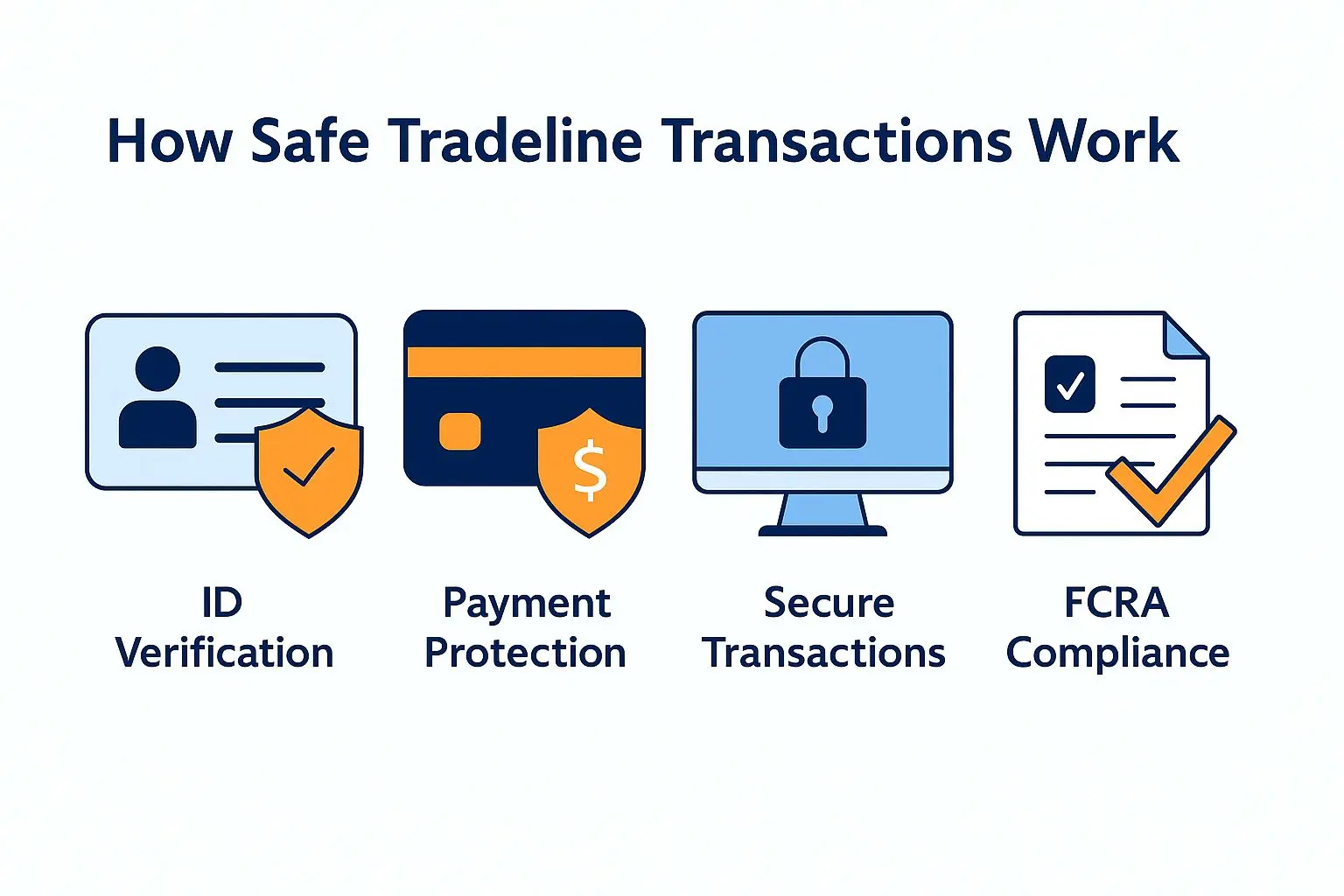 How Safe Tradeline Transactions Work

$

ID Verification

Payment Protection

Secure Transactions

FCRA Compliance